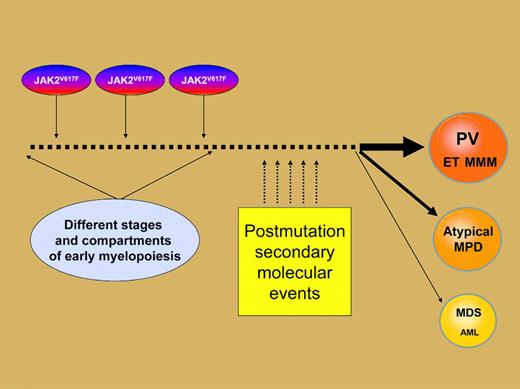 $JAK2^{V617F}$

$JAK2^{V617F}$

$JAK2^{V617F}$

Different stages and compartments of early myelopoiesis

Postmutation secondary molecular events

PV

ET MMM

Atypical MPD

MDS

AML